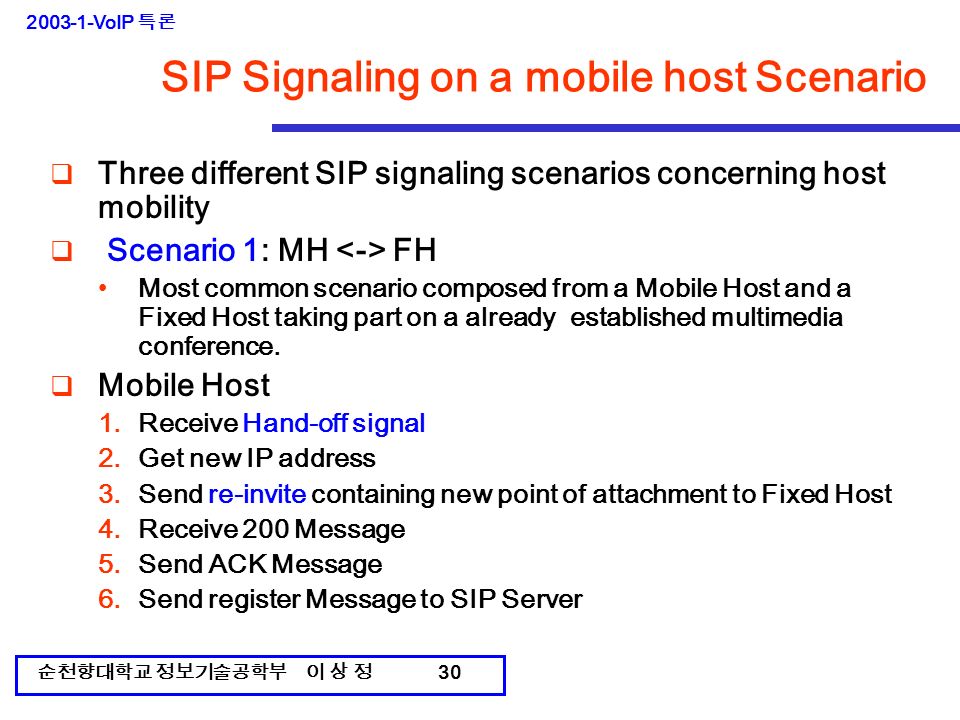 2003-1-VoIP 특론

SIP Signaling on a mobile host Scenario

❑ Three different SIP signaling scenarios concerning host mobility

❑ Scenario 1: MH <-> FH

• Most common scenario composed from a Mobile Host and a Fixed Host taking part on a already established multimedia conference.

❑ Mobile Host

1. Receive Hand-off signal
2. Get new IP address
3. Send re-invite containing new point of attachment to Fixed Host
4. Receive 200 Message
5. Send ACK Message
6. Send register Message to SIP Server

순천향대학교 정보기술공학부 이 상 정 30